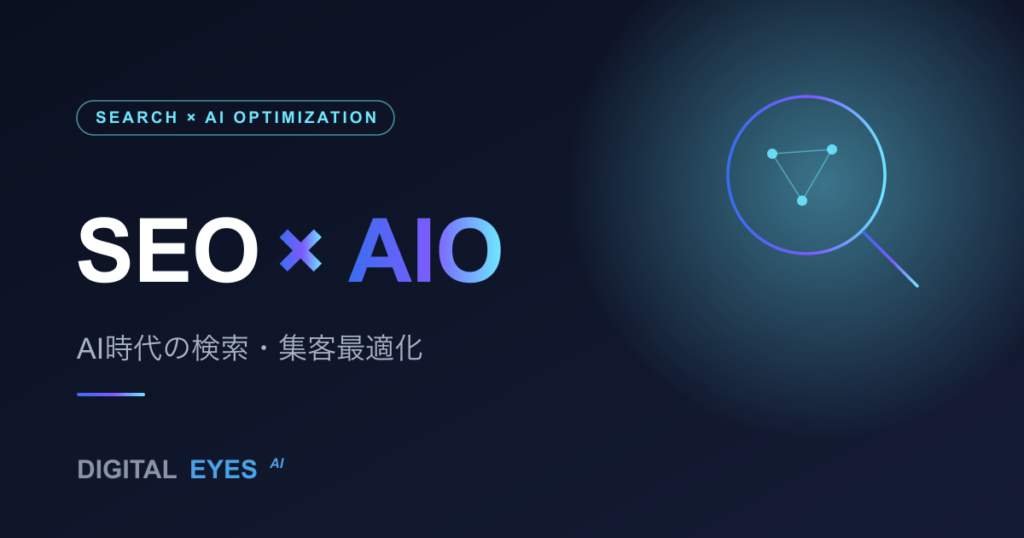 SEARCH × AI OPTIMIZATION

SEO × AIO

AI時代の検索・集客最適化

DIGITAL EYES AI